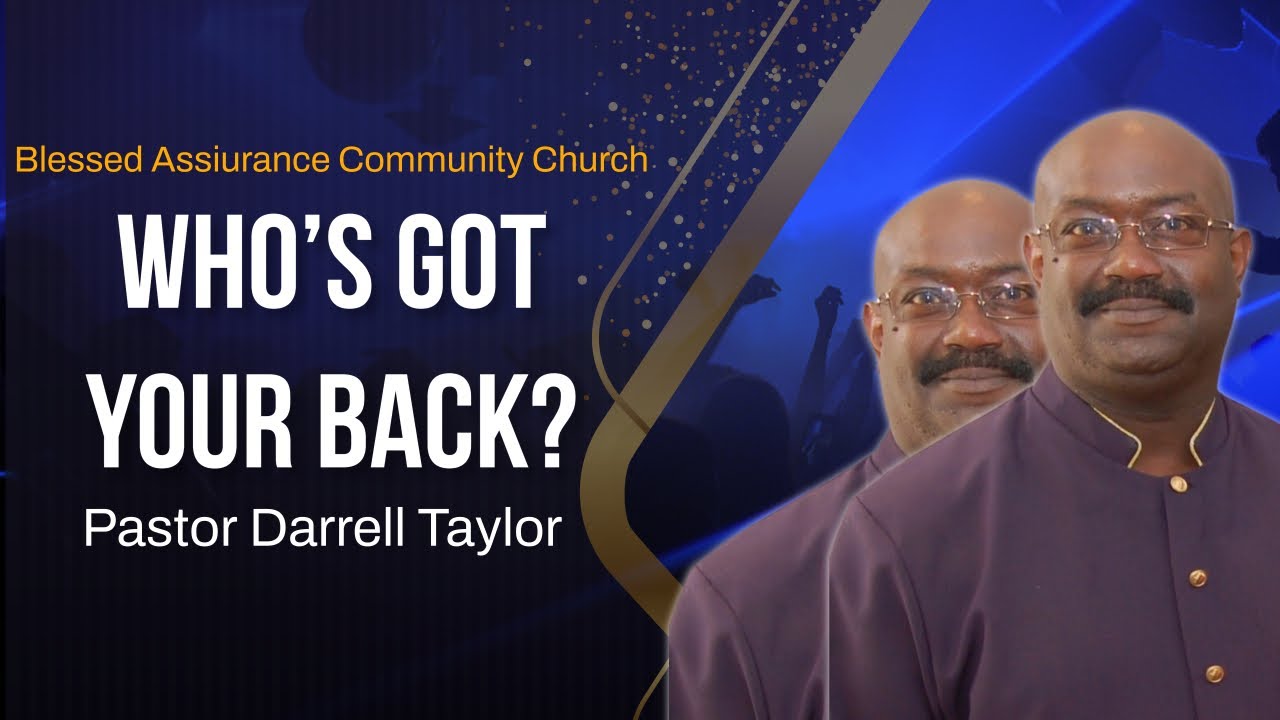 Blessed Assiurance Community Church

WHO'S GOT YOUR BACK?

Pastor Darrell Taylor